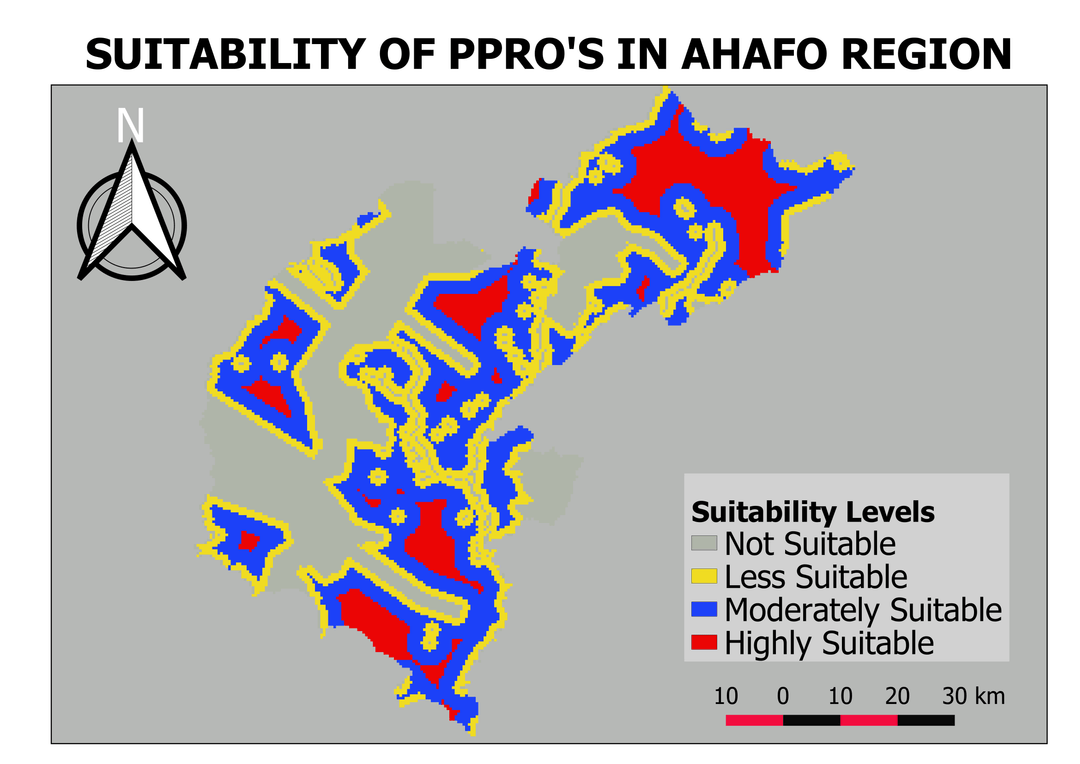 SUITABILITY OF PPRO'S IN AHAFO REGION

N

Suitability Levels
Not Suitable
Less Suitable
Moderately Suitable
Highly Suitable

10 0 10 20 30 km